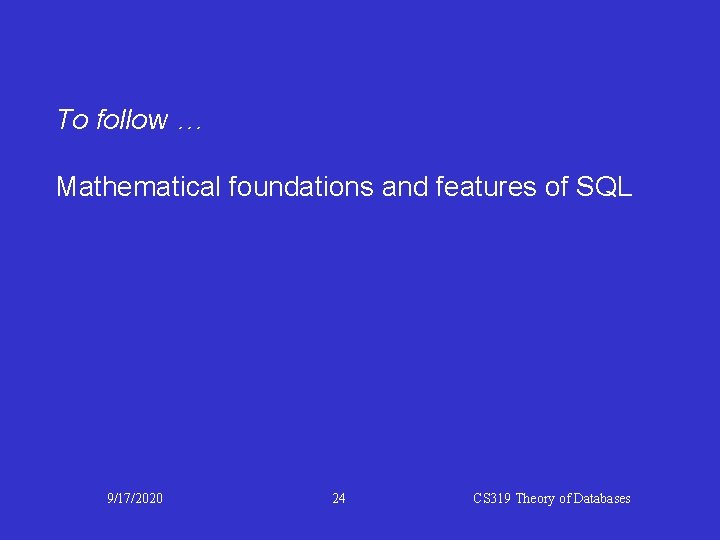 To follow …

Mathematical foundations and features of SQL

9/17/2020 24 CS319 Theory of Databases